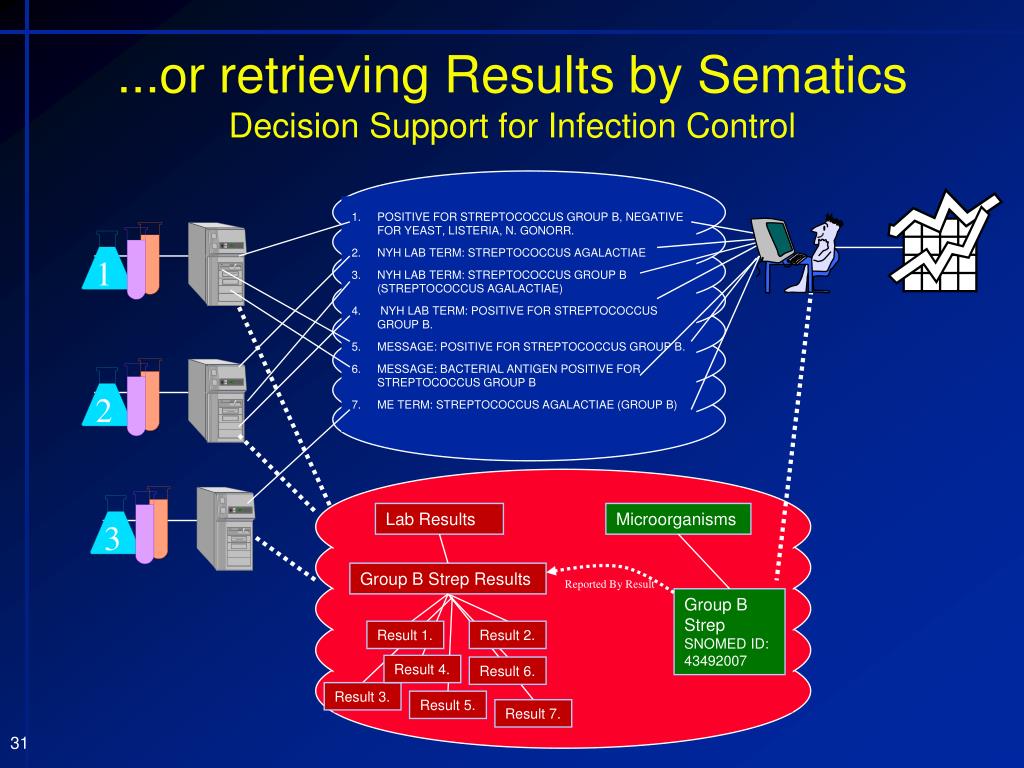 ...or retrieving Results by Sematics
Decision Support for Infection Control

1
2
3

1. POSITIVE FOR STREPTOCOCCUS GROUP B, NEGATIVE FOR YEAST, LISTERIA, N. GONORR.
2. NYH LAB TERM: STREPTOCOCCUS AGALACTIAE
3. NYH LAB TERM: STREPTOCOCCUS GROUP B (STREPTOCOCCUS AGALACTIAE)
4. NYH LAB TERM: POSITIVE FOR STREPTOCOCCUS GROUP B.
5. MESSAGE: POSITIVE FOR STREPTOCOCCUS GROUP B.
6. MESSAGE: BACTERIAL ANTIGEN POSITIVE FOR STREPTOCOCCUS GROUP B
7. ME TERM: STREPTOCOCCUS AGALACTIAE (GROUP B)

Lab Results
Microorganisms
Group B Strep Results
Reported By Result
Group B Strep SNOMED ID: 43492007
Result 1.
Result 2.
Result 4.
Result 6.
Result 3.
Result 5.
Result 7.

31